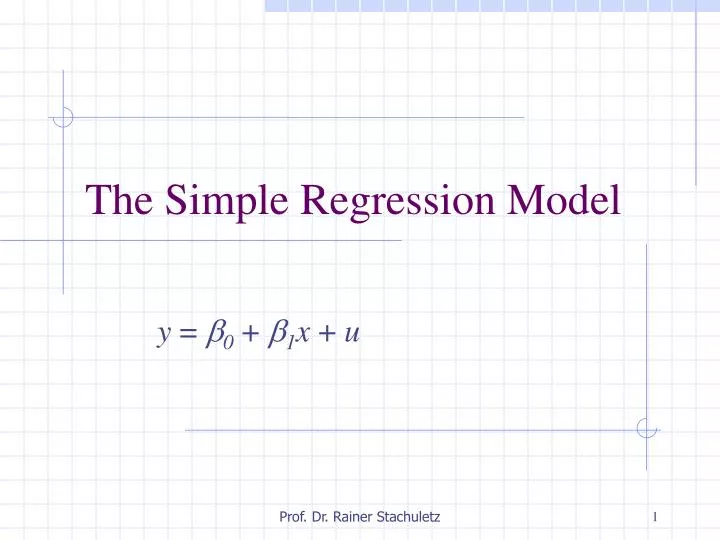 The Simple Regression Model

$y = \beta_0 + \beta_1 x + u$

Prof. Dr. Rainer Stachuletz

1